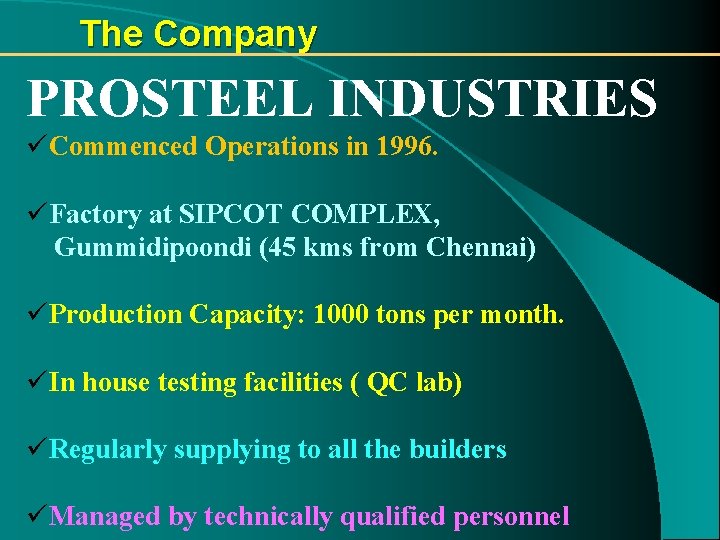 The Company

PROSTEEL INDUSTRIES

✓Commenced Operations in 1996.

✓Factory at SIPCOT COMPLEX, Gummidipoondi (45 kms from Chennai)

✓Production Capacity: 1000 tons per month.

✓In house testing facilities ( QC lab)

✓Regularly supplying to all the builders

✓Managed by technically qualified personnel